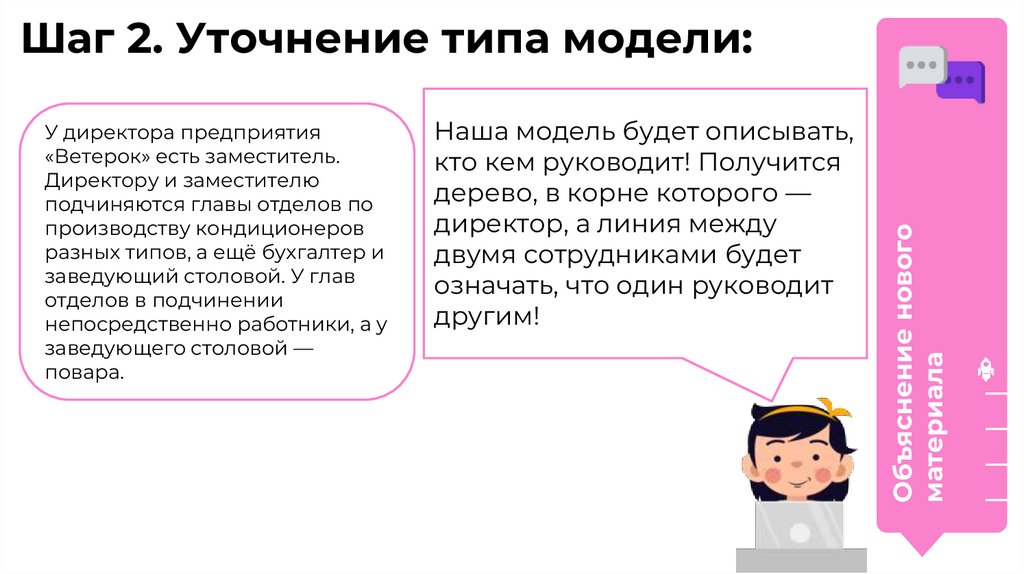 Шаг 2. Уточнение типа модели:

У директора предприятия «Ветерок» есть заместитель. Директору и заместителю подчиняются главы отделов по производству кондиционеров разных типов, а ещё бухгалтер и заведующий столовой. У глав отделов в подчинении непосредственно работники, а у заведующего столовой — повара.

Наша модель будет описывать, кто кем руководит! Получится дерево, в корне которого — директор, а линия между двумя сотрудниками будет означать, что один руководит другим!

Объяснение нового материала